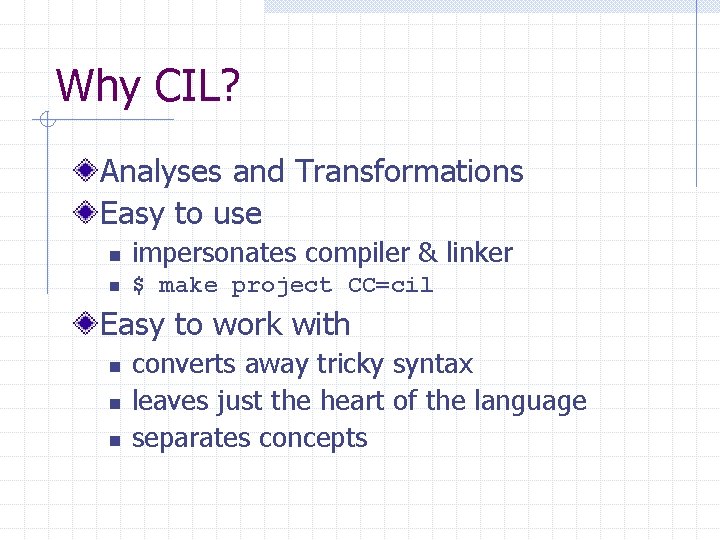 Why CIL?

Analyses and Transformations

Easy to use

impersonates compiler & linker

$ make project CC=cil

Easy to work with

converts away tricky syntax

leaves just the heart of the language

separates concepts